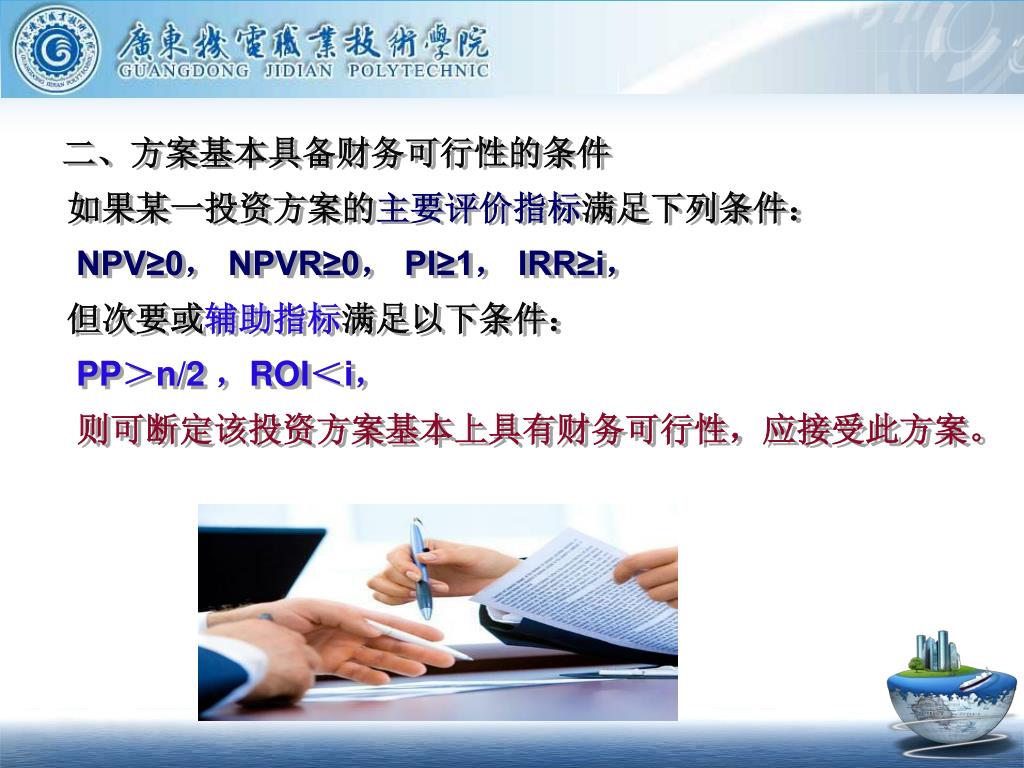 廣東機電職業技術學院
GUANGDONG JIDIAN POLYTECHNIC

二、方案基本具备财务可行性的条件

如果某一投资方案的主要评价指标满足下列条件：

NPV≥0， NPVR≥0， PI≥1， IRR≥i，

但次要或辅助指标满足以下条件：

PP＞n/2 ，ROI＜i，

则可断定该投资方案基本上具有财务可行性，应接受此方案。